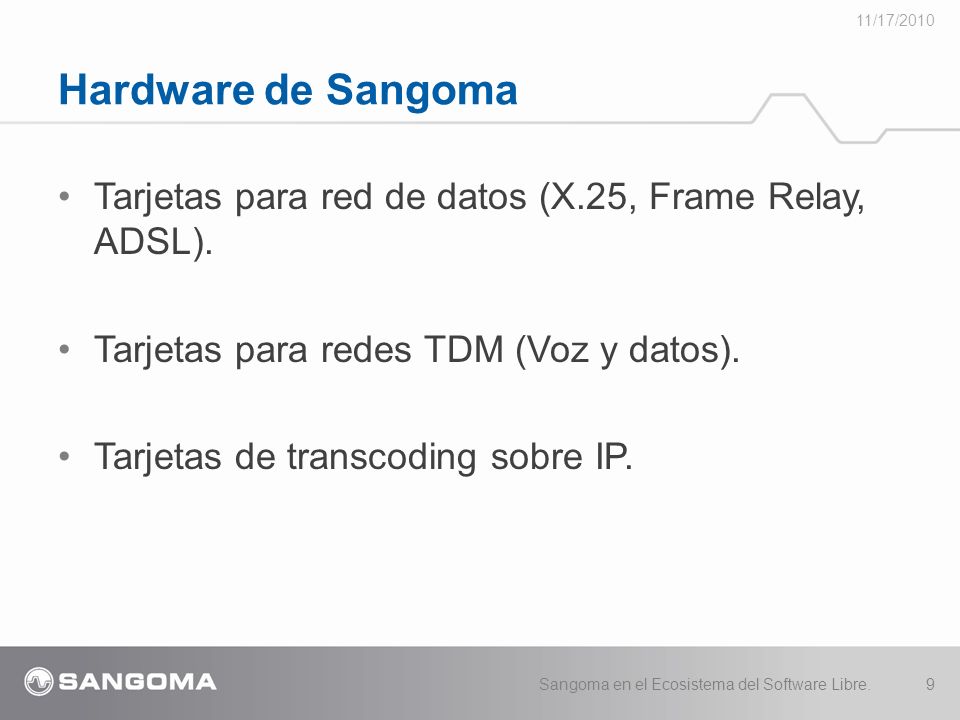 11/17/2010

Hardware de Sangoma

• Tarjetas para red de datos (X.25, Frame Relay, ADSL).

• Tarjetas para redes TDM (Voz y datos).

• Tarjetas de transcoding sobre IP.

SANGOMA

Sangoma en el Ecosistema del Software Libre.

9